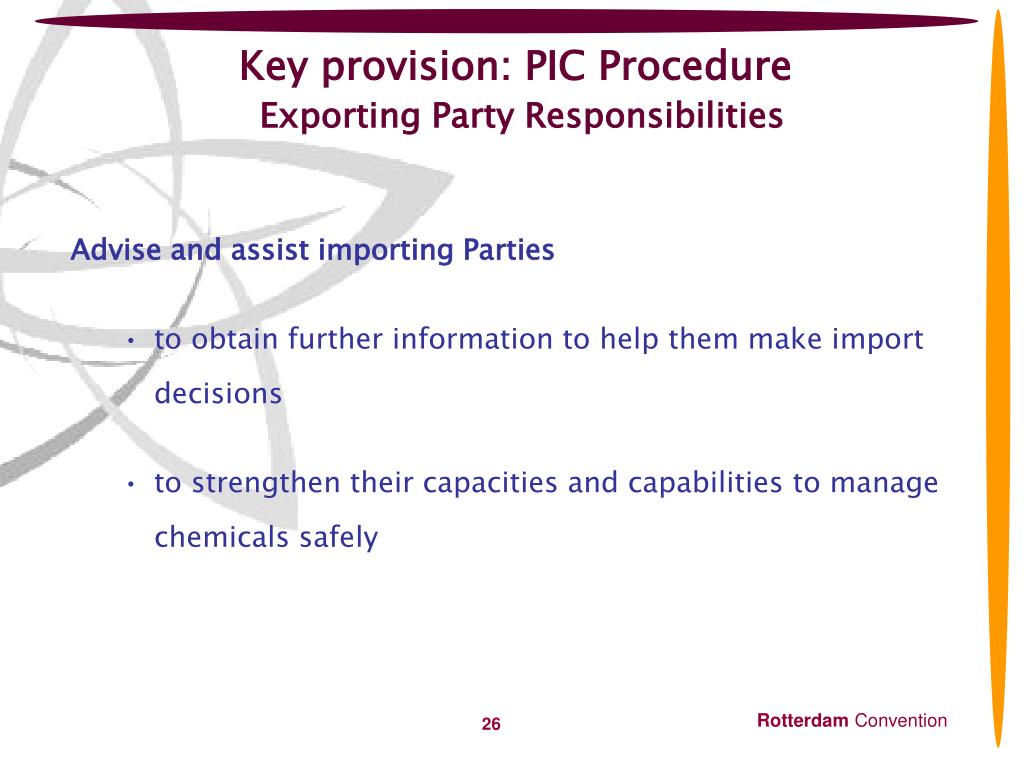 Key provision: PIC Procedure
Exporting Party Responsibilities

Advise and assist importing Parties

• to obtain further information to help them make import decisions

• to strengthen their capacities and capabilities to manage chemicals safely

26

Rotterdam Convention